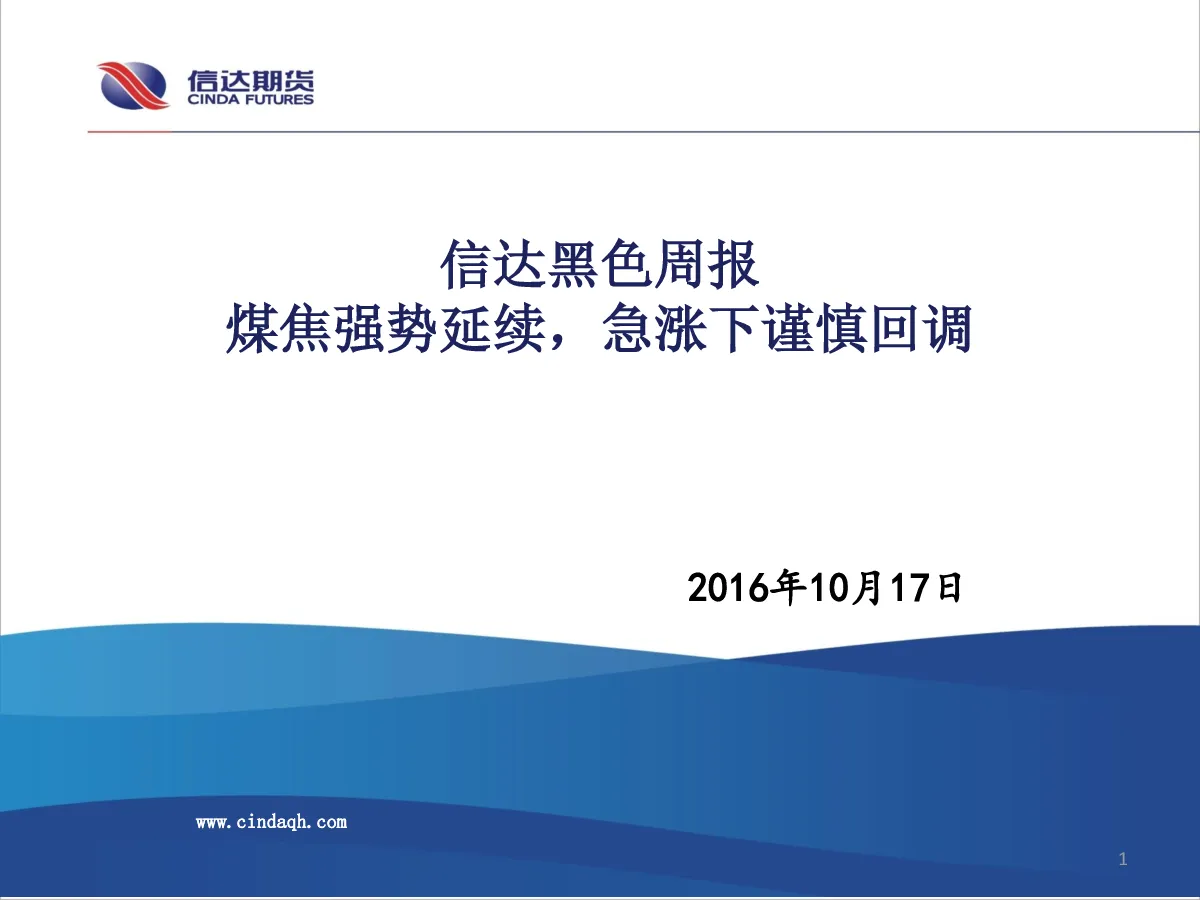 信达期货
CINDA FUTURES

信达黑色周报
煤焦强势延续，急涨下谨慎回调

2016年10月17日

www.cindaqh.com

1